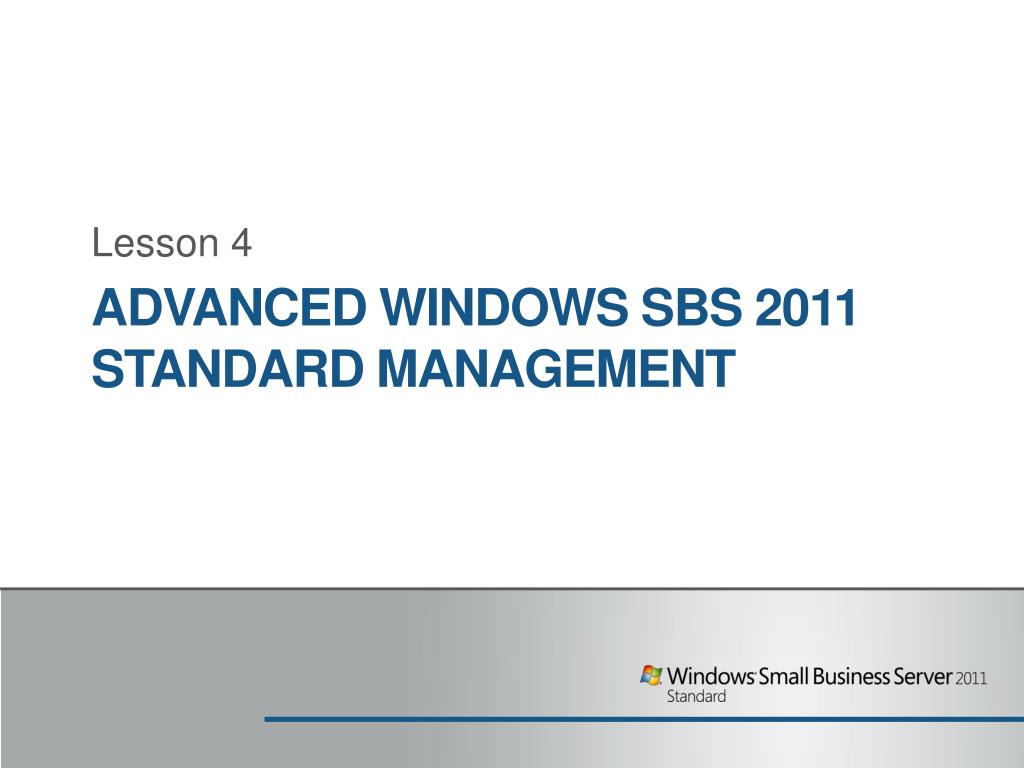 Lesson 4

ADVANCED WINDOWS SBS 2011 STANDARD MANAGEMENT

Windows Small Business Server 2011
Standard